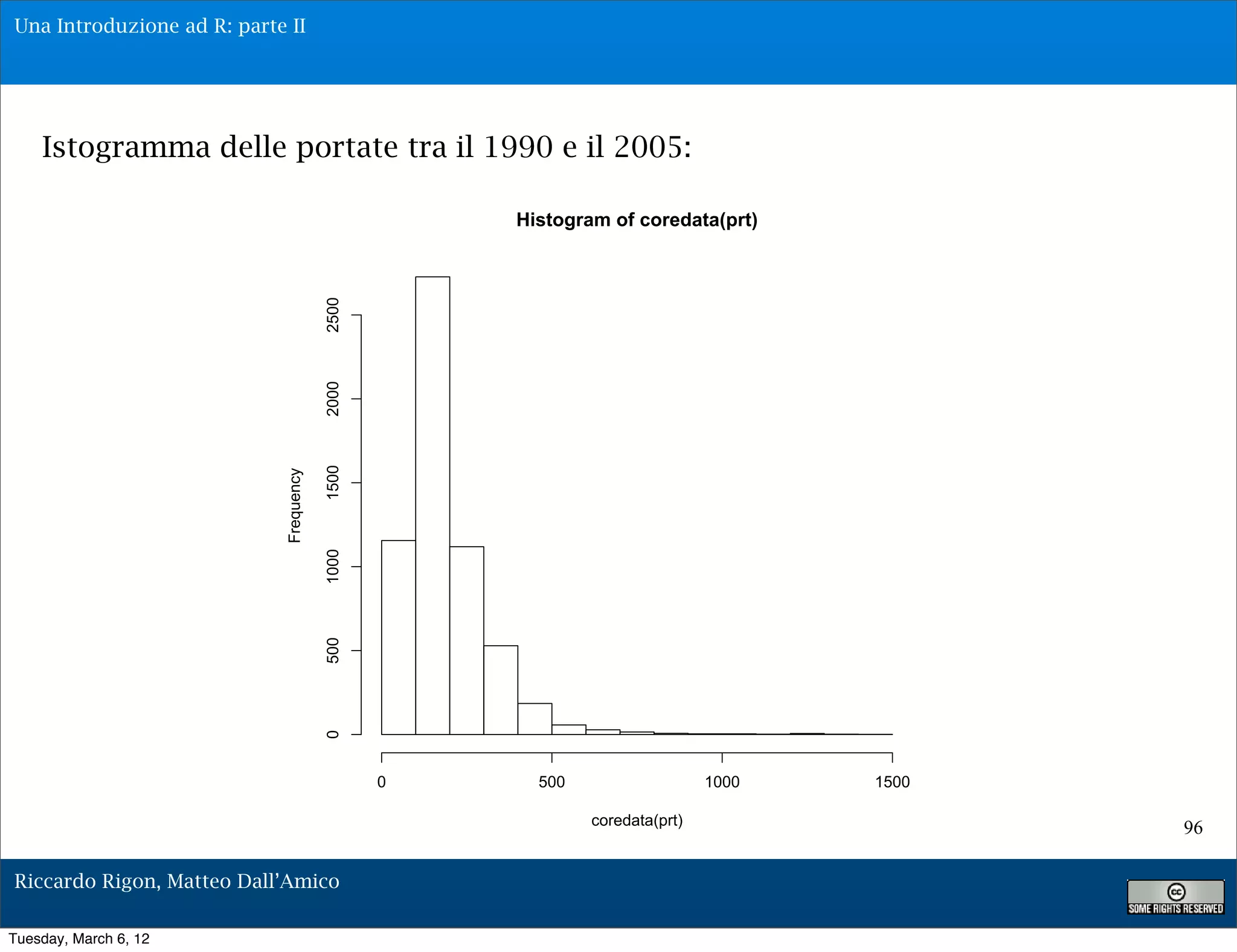 Una Introduzione ad R: parte II

Istogramma delle portate tra il 1990 e il 2005:

Histogram of coredata(prt)

Frequency

0
500
1000
1500
2000
2500

0
500
1000
1500

coredata(prt)

96

Riccardo Rigon, Matteo Dall'Amico

cc SOME RIGHTS RESERVED

Tuesday, March 6, 12